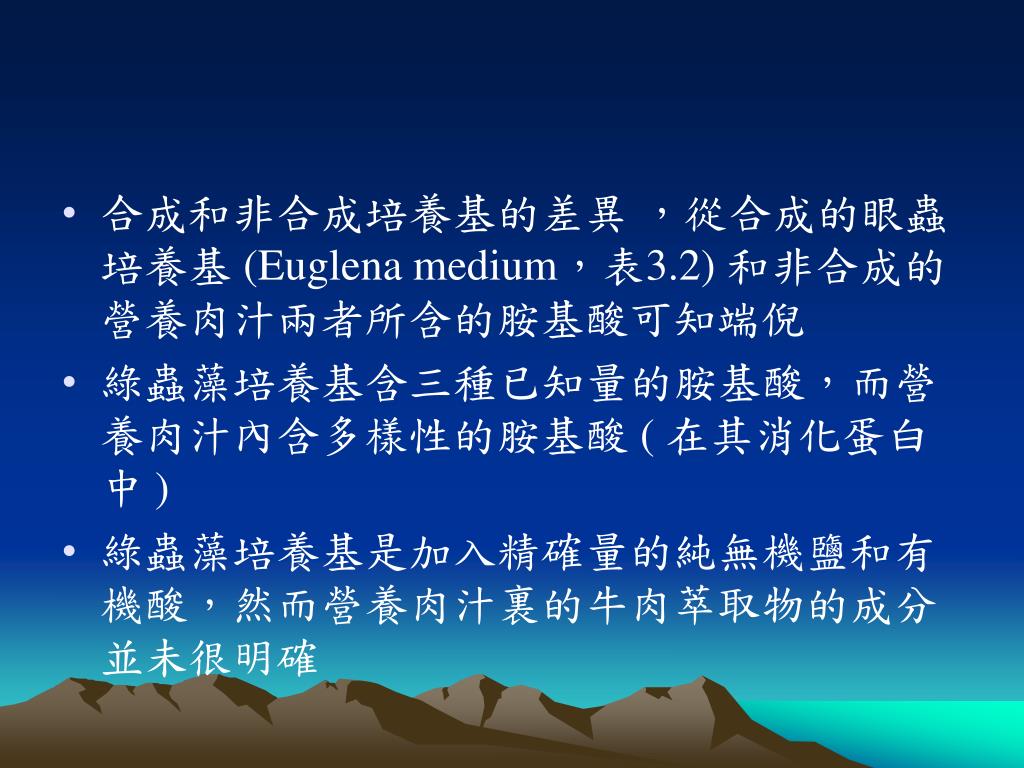 • 合成和非合成培養基的差異 ，從合成的眼蟲培養基 (Euglena medium，表3.2) 和非合成的營養肉汁兩者所含的胺基酸可知端倪

• 綠蟲藻培養基含三種已知量的胺基酸，而營養肉汁內含多樣性的胺基酸 ( 在其消化蛋白中 )

• 綠蟲藻培養基是加入精確量的純無機鹽和有機酸，然而營養肉汁裏的牛肉萃取物的成分並未很明確